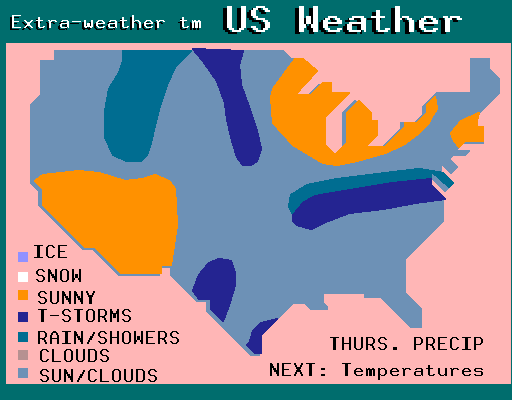 Extra-weather tm US Weather

ICE
SNOW
SUNNY
T-STORMS
RAIN/SHOWERS
CLOUDS
SUN/CLOUDS

THURS. PRECIP
NEXT: Temperatures